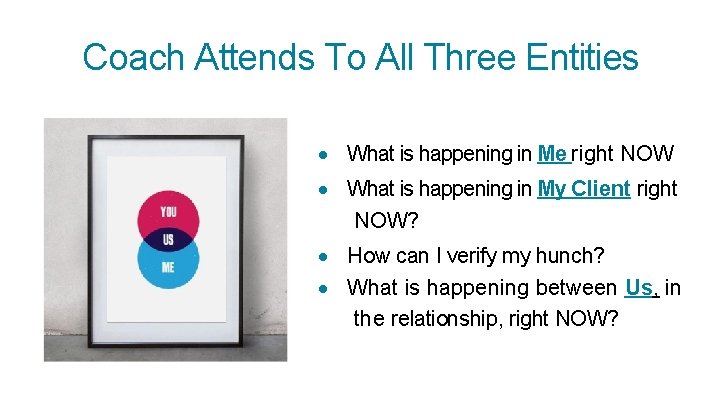 Coach Attends To All Three Entities

YOU
US
ME

- What is happening in Me right NOW
- What is happening in My Client right NOW?
- How can I verify my hunch?
- What is happening between Us, in the relationship, right NOW?